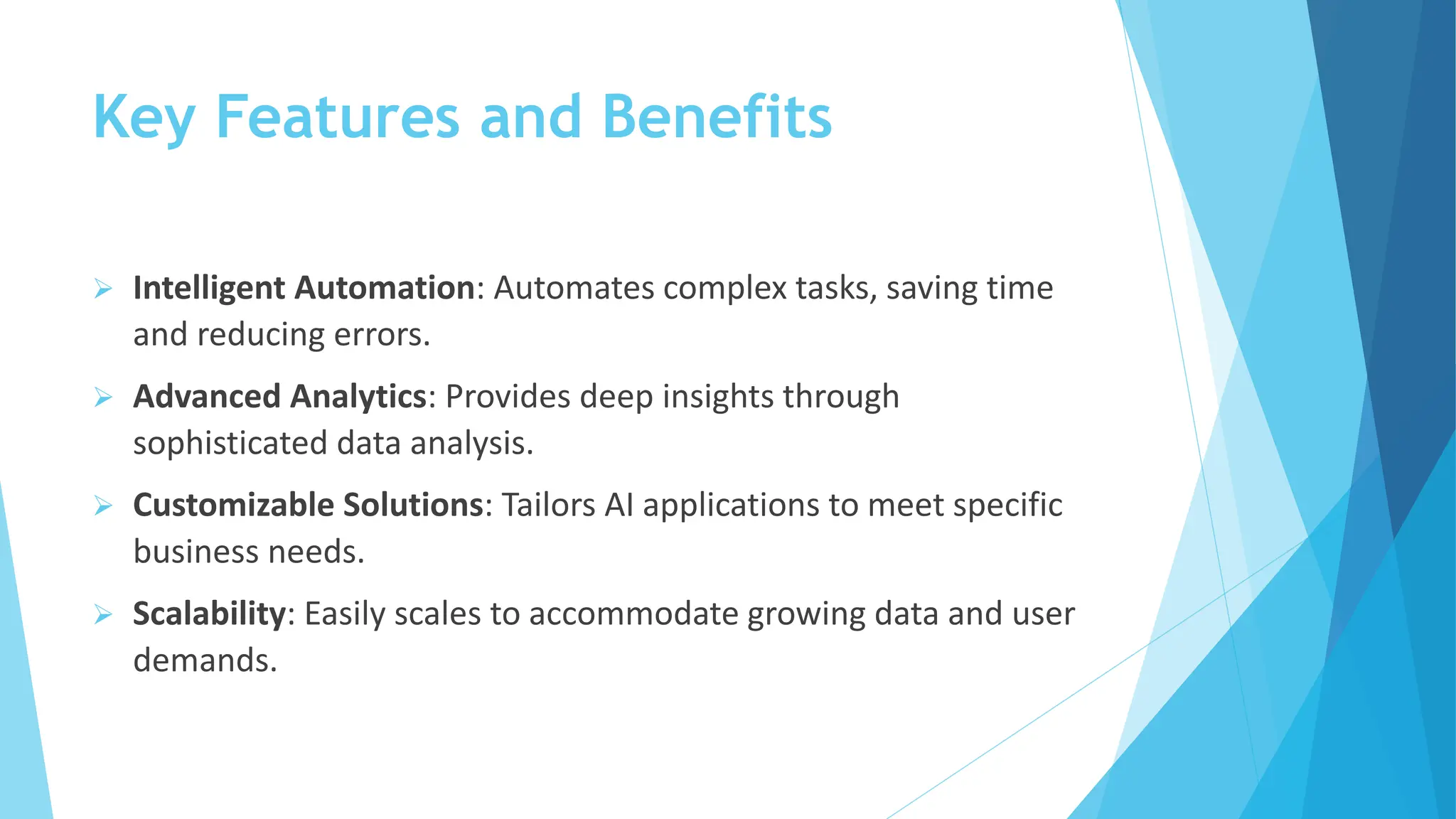 Key Features and Benefits

➢ Intelligent Automation: Automates complex tasks, saving time and reducing errors.

➢ Advanced Analytics: Provides deep insights through sophisticated data analysis.

➢ Customizable Solutions: Tailors AI applications to meet specific business needs.

➢ Scalability: Easily scales to accommodate growing data and user demands.